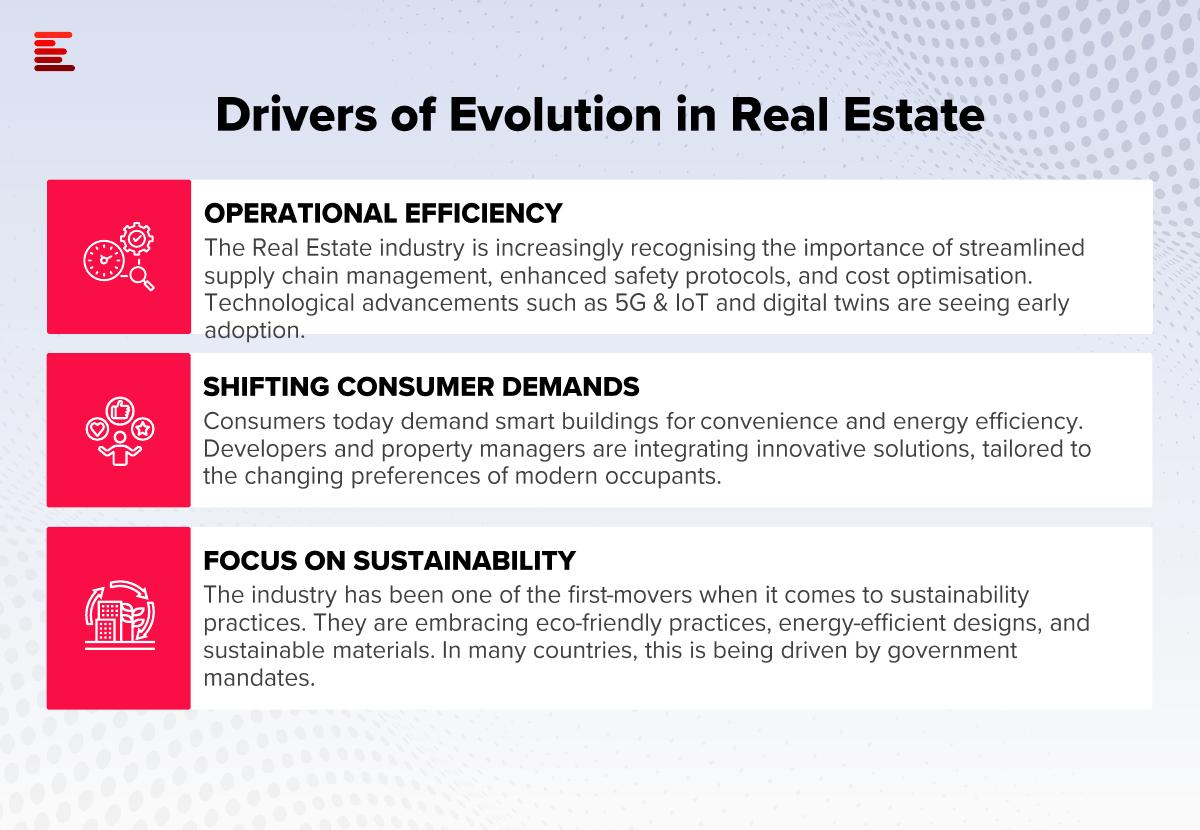 Drivers of Evolution in Real Estate

OPERATIONAL EFFICIENCY

The Real Estate industry is increasingly recognising the importance of streamlined supply chain management, enhanced safety protocols, and cost optimisation. Technological advancements such as 5G & IoT and digital twins are seeing early adoption.

SHIFTING CONSUMER DEMANDS

Consumers today demand smart buildings for convenience and energy efficiency. Developers and property managers are integrating innovative solutions, tailored to the changing preferences of modern occupants.

FOCUS ON SUSTAINABILITY

The industry has been one of the first-movers when it comes to sustainability practices. They are embracing eco-friendly practices, energy-efficient designs, and sustainable materials. In many countries, this is being driven by government mandates.